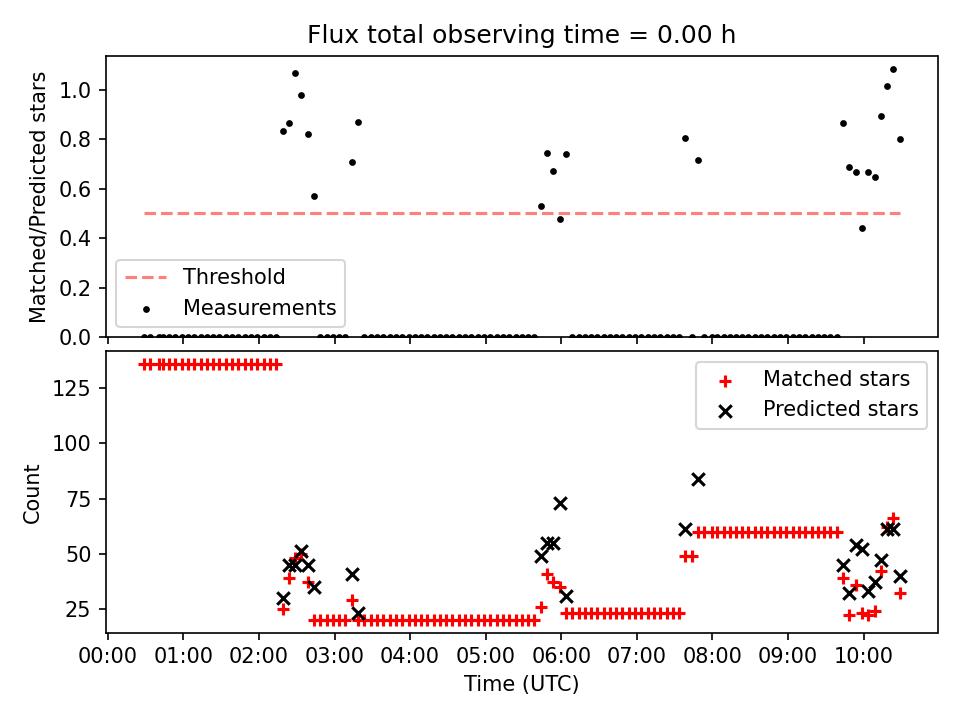 Flux total observing time = 0.00 h

Matched/Predicted stars

1.0
0.8
0.6
0.4
0.2
0.0

Threshold
Measurements

Count

125
100
75
50
25

Matched stars
Predicted stars

00:00 01:00 02:00 03:00 04:00 05:00 06:00 07:00 08:00 09:00 10:00

Time (UTC)